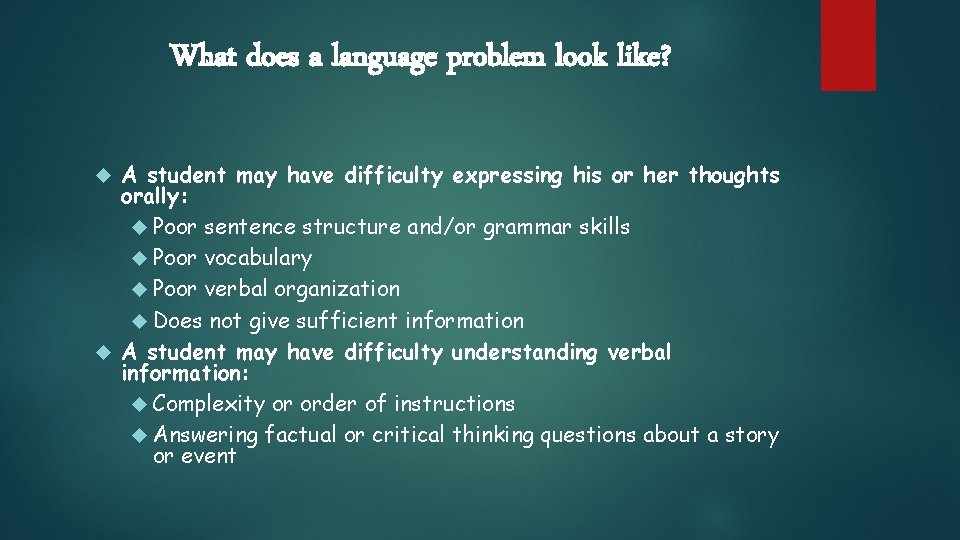 What does a language problem look like?

A student may have difficulty expressing his or her thoughts orally:

Poor sentence structure and/or grammar skills

Poor vocabulary

Poor verbal organization

Does not give sufficient information

A student may have difficulty understanding verbal information:

Complexity or order of instructions

Answering factual or critical thinking questions about a story or event